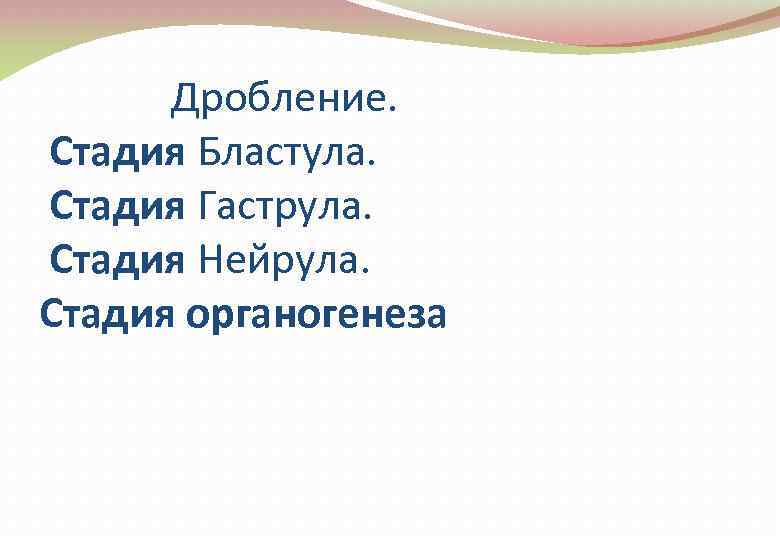 Дробление.
Стадия Бластула.
Стадия Гаструла.
Стадия Нейрула.
Стадия органогенеза